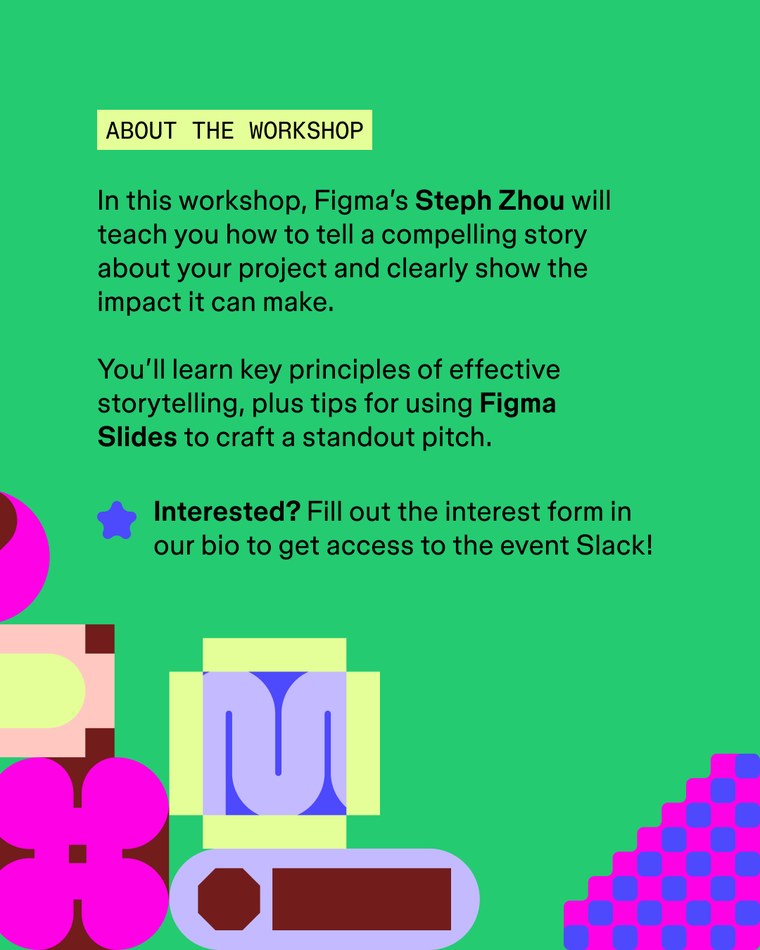 ABOUT THE WORKSHOP

In this workshop, Figma's Steph Zhou will teach you how to tell a compelling story about your project and clearly show the impact it can make.

You'll learn key principles of effective storytelling, plus tips for using Figma Slides to craft a standout pitch.

Interested? Fill out the interest form in our bio to get access to the event Slack!